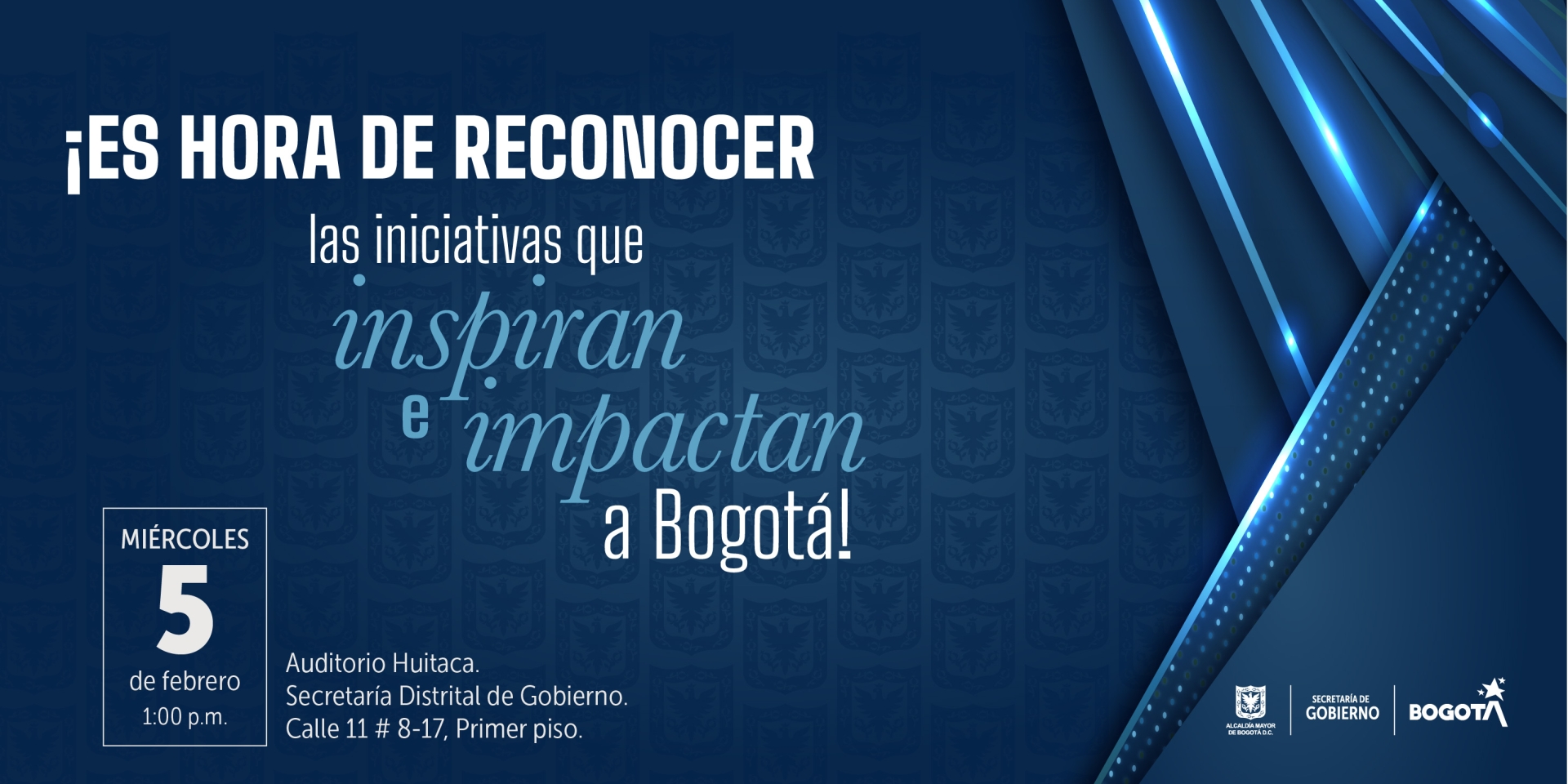 ¡ES HORA DE RECONOCER

las iniciativas que inspiran e impactan a Bogotá!

MIÉRCOLES
5
de febrero
1:00 p.m.

Auditorio Huitaca.
Secretaría Distrital de Gobierno.
Calle 11 # 8-17, Primer piso.

ALCALDÍA MAYOR DE BOGOTÁ D.C.
SECRETARÍA DE GOBIERNO
BOGOTÁ